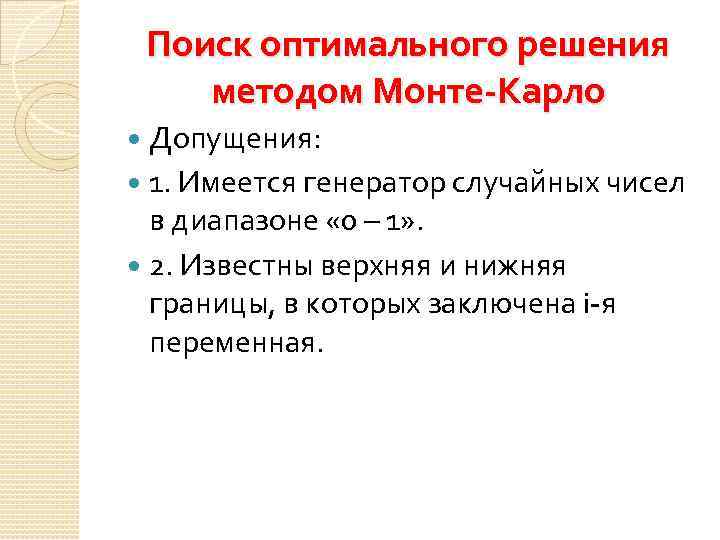 Поиск оптимального решения методом Монте-Карло

Допущения:

1. Имеется генератор случайных чисел в диапазоне «0 – 1».

2. Известны верхняя и нижняя границы, в которых заключена i-я переменная.